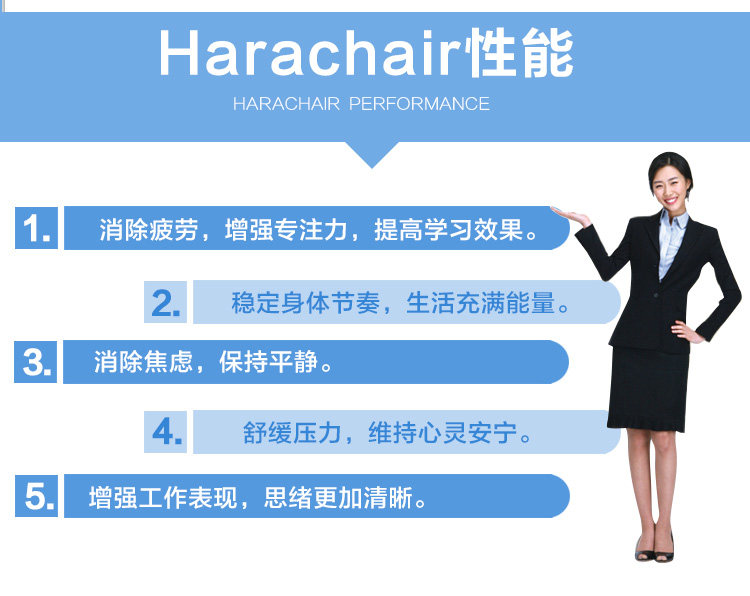 Harachair性能
HARACHAIR PERFORMANCE

1. 消除疲劳，增强专注力，提高学习效果。

2. 稳定身体节奏，生活充满能量。

3. 消除焦虑，保持平静。

4. 舒缓压力，维持心灵安宁。

5. 增强工作表现，思绪更加清晰。